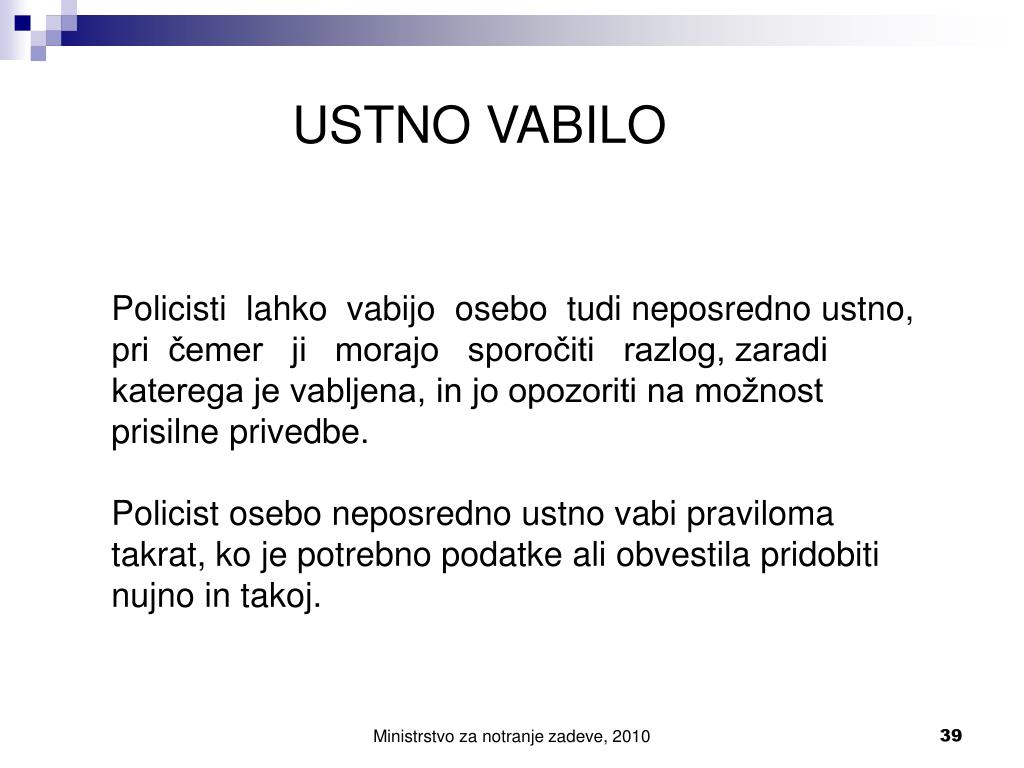 USTNO VABILO

Policisti lahko vabijo osebo tudi neposredno ustno, pri čemer ji morajo sporočiti razlog, zaradi katerega je vabljena, in jo opozoriti na možnost prisilne privedbe.

Policist osebo neposredno ustno vabi praviloma takrat, ko je potrebno podatke ali obvestila pridobiti nujno in takoj.

Ministrstvo za notranje zadeve, 2010

39